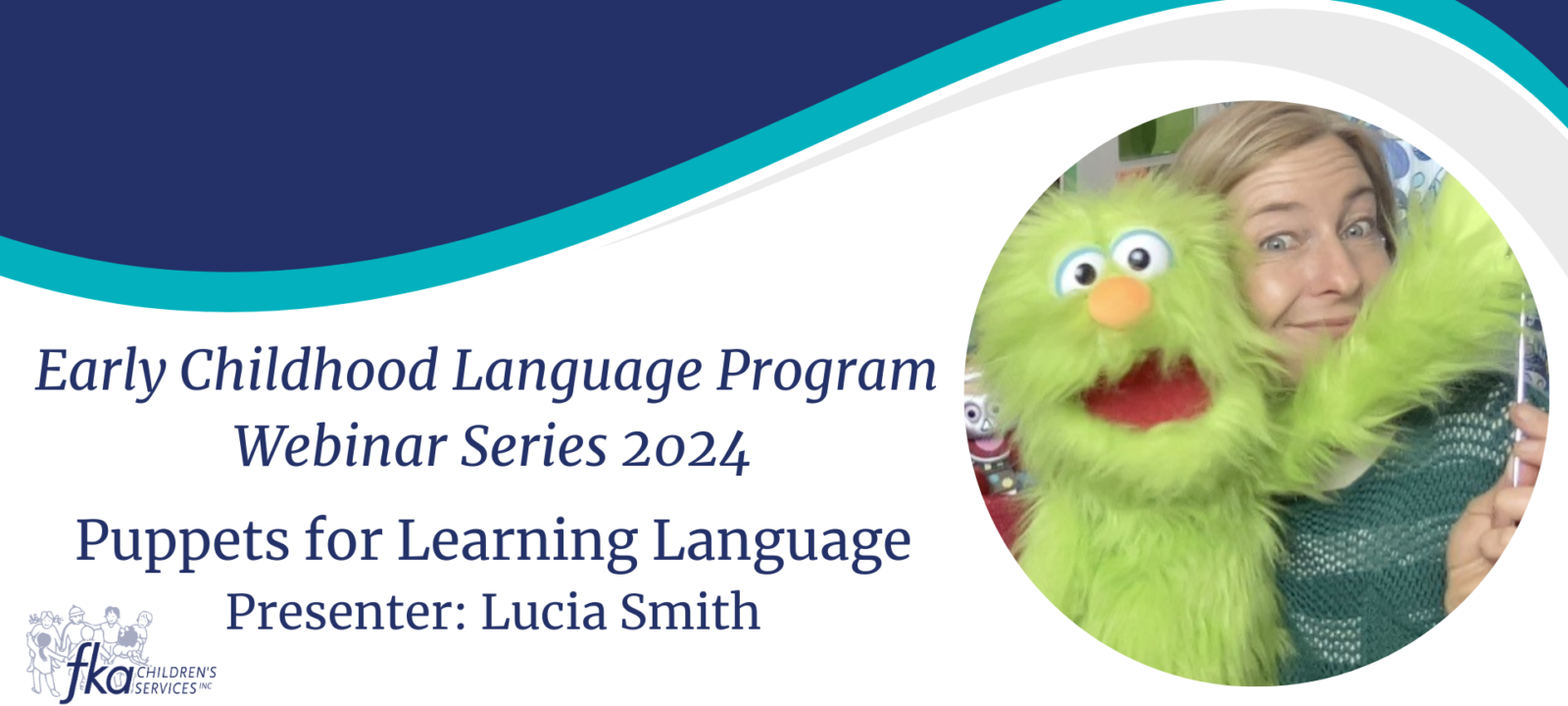 Early Childhood Language Program
Webinar Series 2024

Puppets for Learning Language
Presenter: Lucia Smith

fka CHILDREN'S SERVICES INC